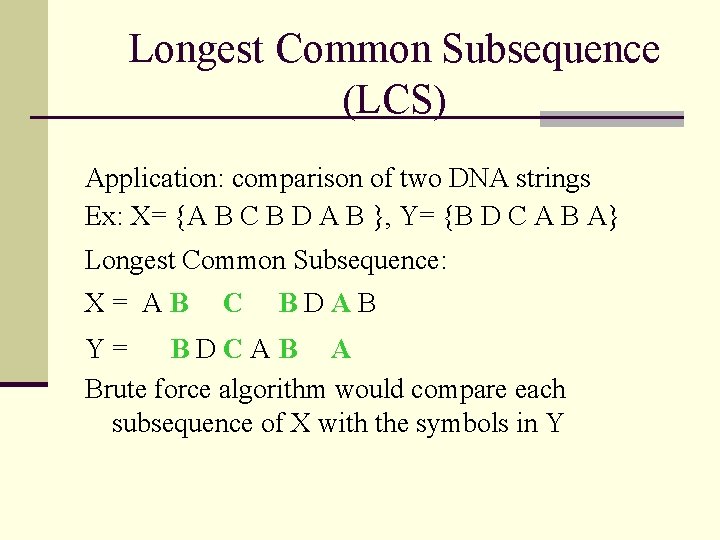 Longest Common Subsequence (LCS)

Application: comparison of two DNA strings
Ex: X= {A B C B D A B }, Y= {B D C A B A}

Longest Common Subsequence:

X = A B C B D A B

Y = B D C A B A

Brute force algorithm would compare each subsequence of X with the symbols in Y